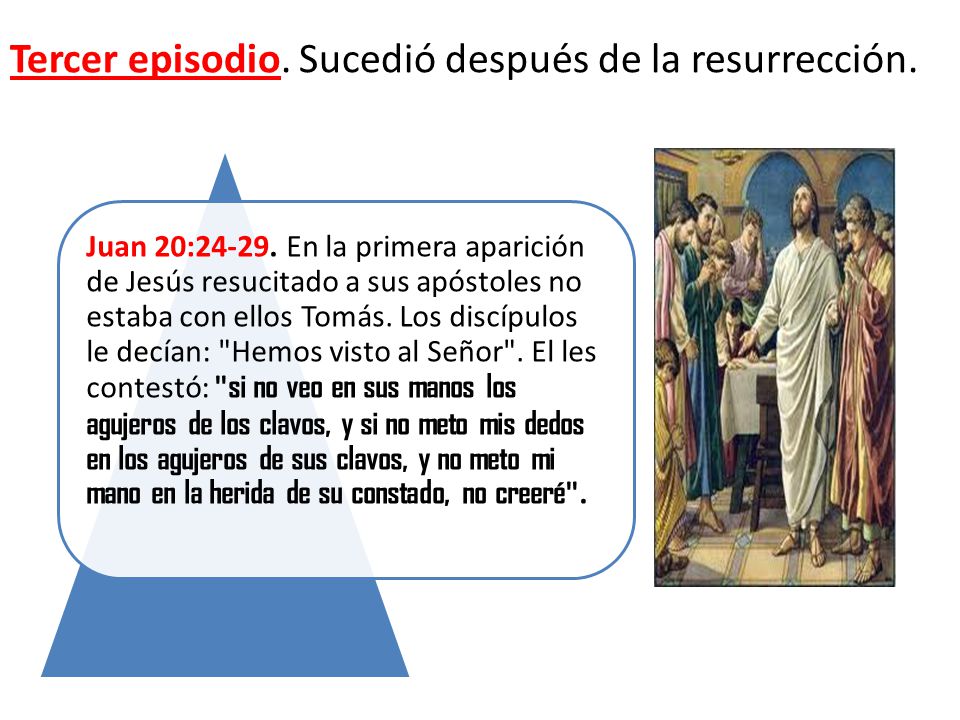 Tercer episodio. Sucedió después de la resurrección.

Juan 20:24-29. En la primera aparición de Jesús resucitado a sus apóstoles no estaba con ellos Tomás. Los discípulos le decían: "Hemos visto al Señor". El les contestó: "si no veo en sus manos los agujeros de los clavos, y si no meto mis dedos en los agujeros de sus clavos, y no meto mi mano en la herida de su constado, no creeré".